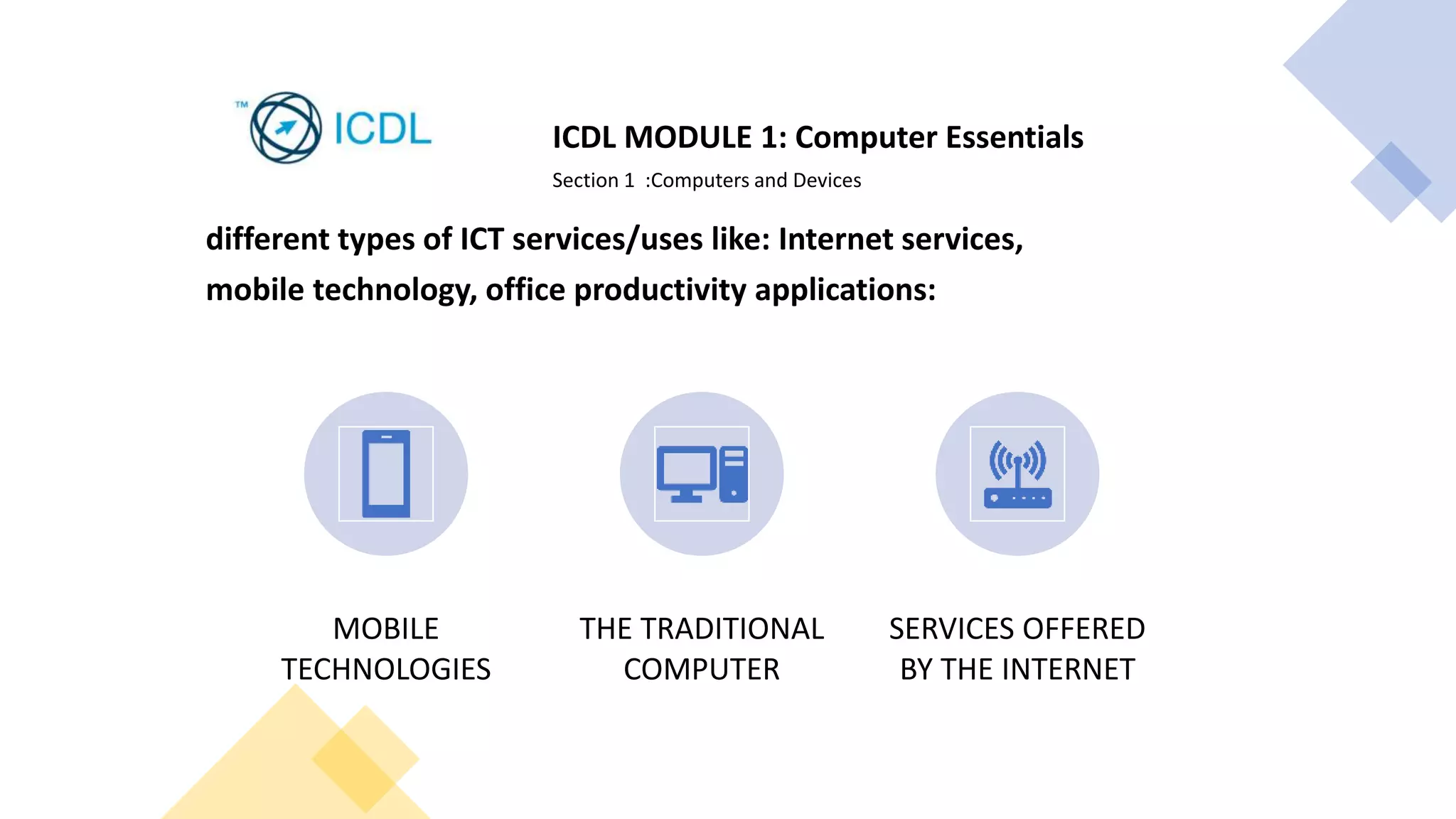 TM ICDL

ICDL MODULE 1: Computer Essentials

Section 1 :Computers and Devices

different types of ICT services/uses like: Internet services, mobile technology, office productivity applications:

MOBILE TECHNOLOGIES

THE TRADITIONAL COMPUTER

SERVICES OFFERED BY THE INTERNET